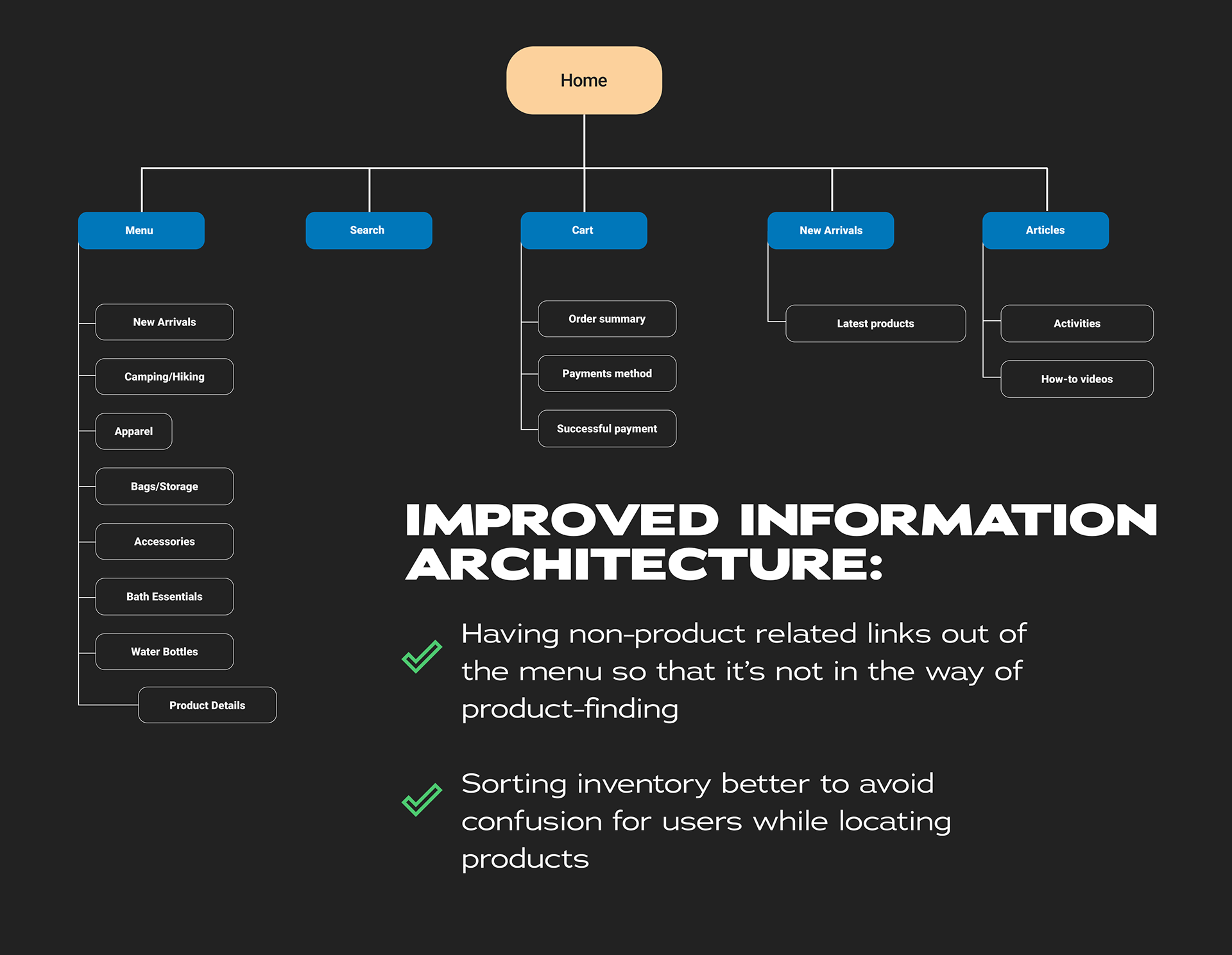 Home

Menu

Search

Cart

New Arrivals

Articles

New Arrivals

Camping/Hiking

Apparel

Bags/Storage

Accessories

Bath Essentials

Water Bottles

Product Details

Order summary

Payments method

Successful payment

Latest products

Activities

How-to videos

IMPROVED INFORMATION ARCHITECTURE:

Having non-product related links out of the menu so that it's not in the way of product-finding

Sorting inventory better to avoid confusion for users while locating products